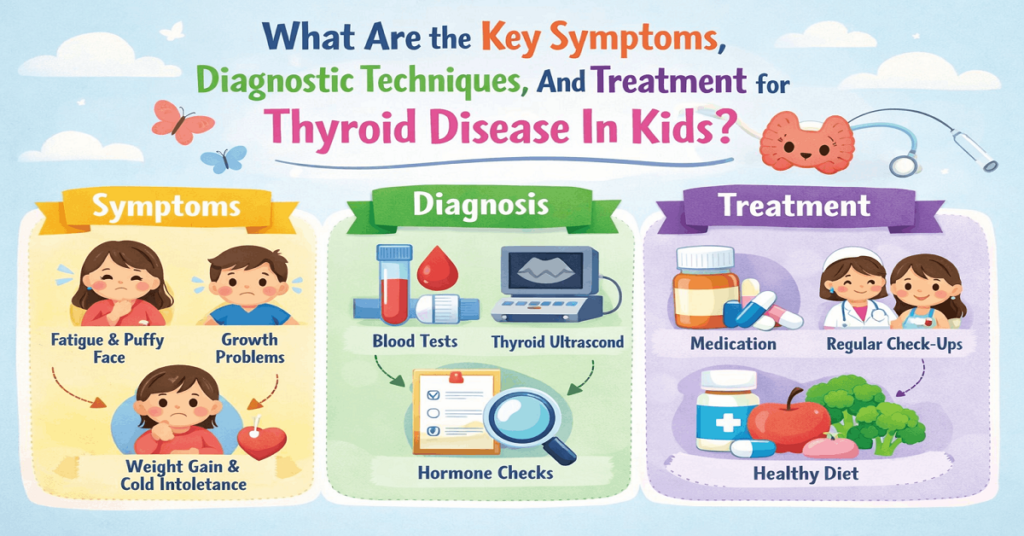 What Are the Key Symptoms, Diagnostic Techniques, And Treatment for Thyroid Disease In Kids?

Symptoms

Fatigue & Puffy Face

Growth Problems

Weight Gain & Cold Intoletance

Diagnosis

Blood Tests

Thyroid Ultrascond

Hormone Checks

Treatment

Medication

Regular Check-Ups

Healthy Diet